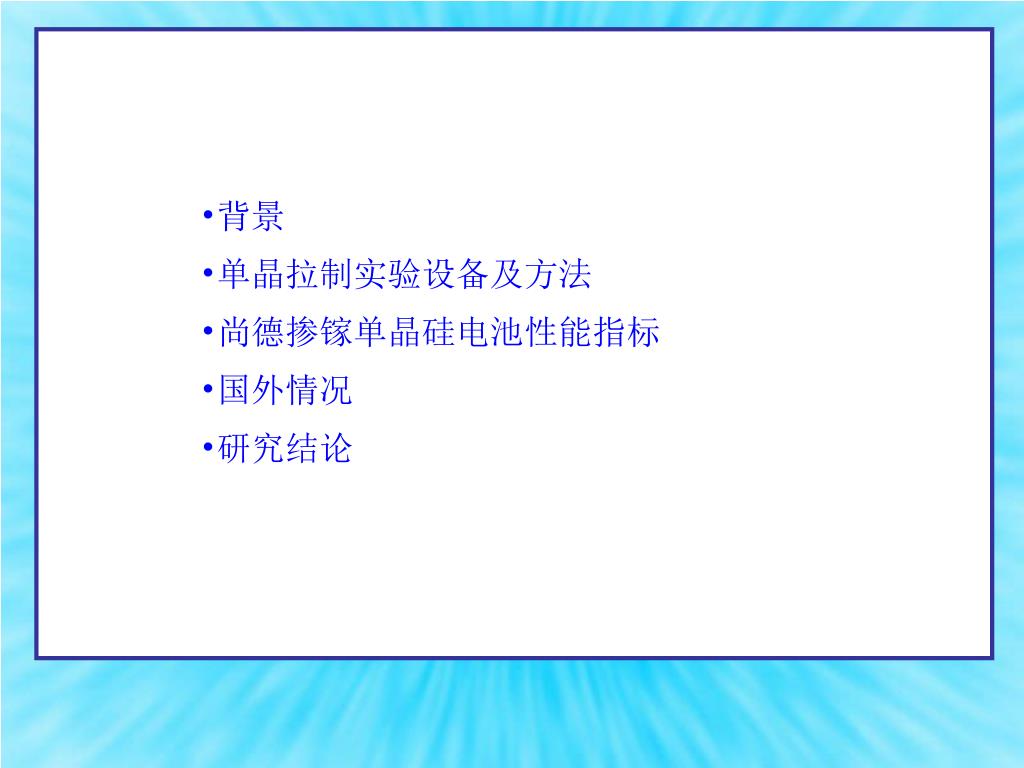 •背景
•单晶拉制实验设备及方法
•尚德掺镓单晶硅电池性能指标
•国外情况
•研究结论